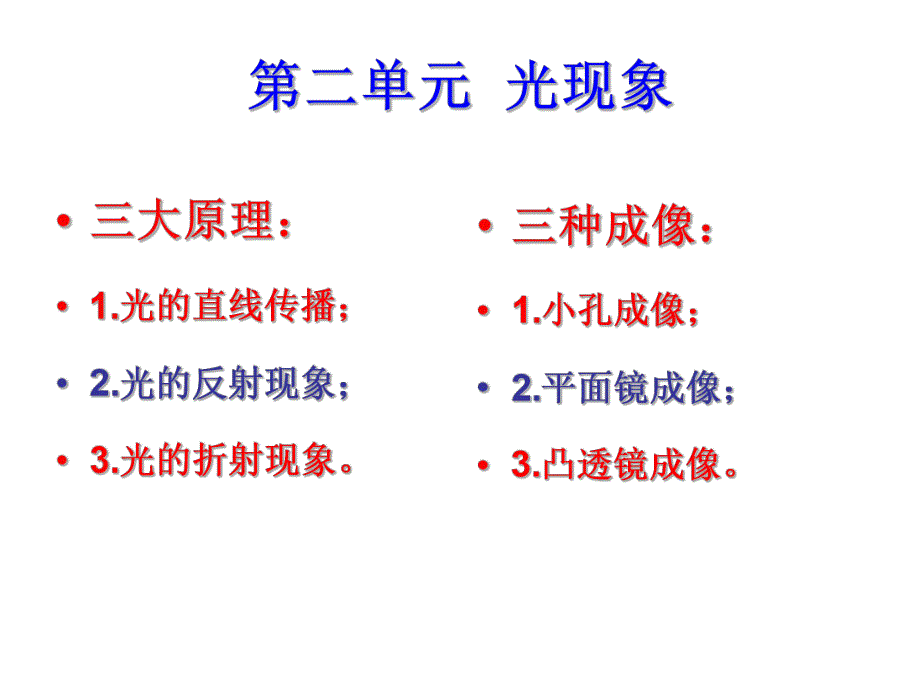 第二单元 光现象

• 三大原理：
• 1.光的直线传播；
• 2.光的反射现象；
• 3.光的折射现象。

• 三种成像：
• 1.小孔成像；
• 2.平面镜成像；
• 3.凸透镜成像。